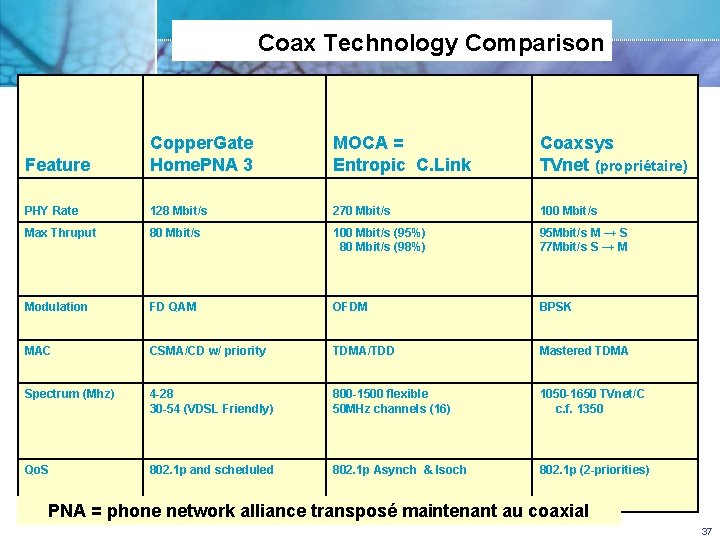 Coax Technology Comparison

| Feature | CopperGate HomePNA 3 | MOCA = Entropic C.Link | Coaxsys TVnet (propriétaire) |
|---|---|---|---|
| PHY Rate | 128 Mbit/s | 270 Mbit/s | 100 Mbit/s |
| Max Thruput | 80 Mbit/s | 100 Mbit/s (95%) 80 Mbit/s (98%) | 95Mbit/s M → S 77Mbit/s S → M |
| Modulation | FD QAM | OFDM | BPSK |
| MAC | CSMA/CD w/ priority | TDMA/TDD | Mastered TDMA |
| Spectrum (Mhz) | 4-28 30-54 (VDSL Friendly) | 800-1500 flexible 50MHz channels (16) | 1050-1650 TVnet/C c.f. 1350 |
| QoS | 802.1p and scheduled | 802.1p Asynch & Isoch | 802.1p (2-priorities) |

PNA = phone network alliance transposé maintenant au coaxial

37